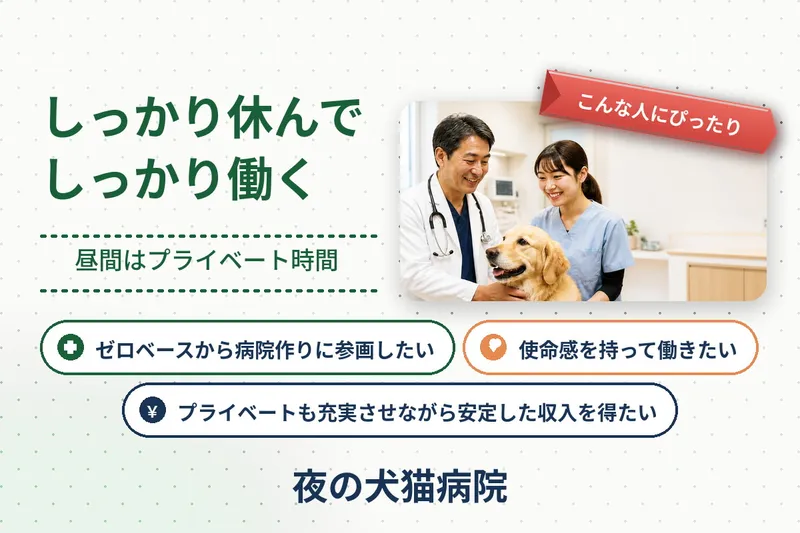 しっかり休んで
しっかり働く

昼間はプライベート時間

こんな人にぴったり

ゼロベースから病院作りに参画したい

使命感を持って働きたい

¥ プライベートも充実させながら安定した収入を得たい

夜の犬猫病院